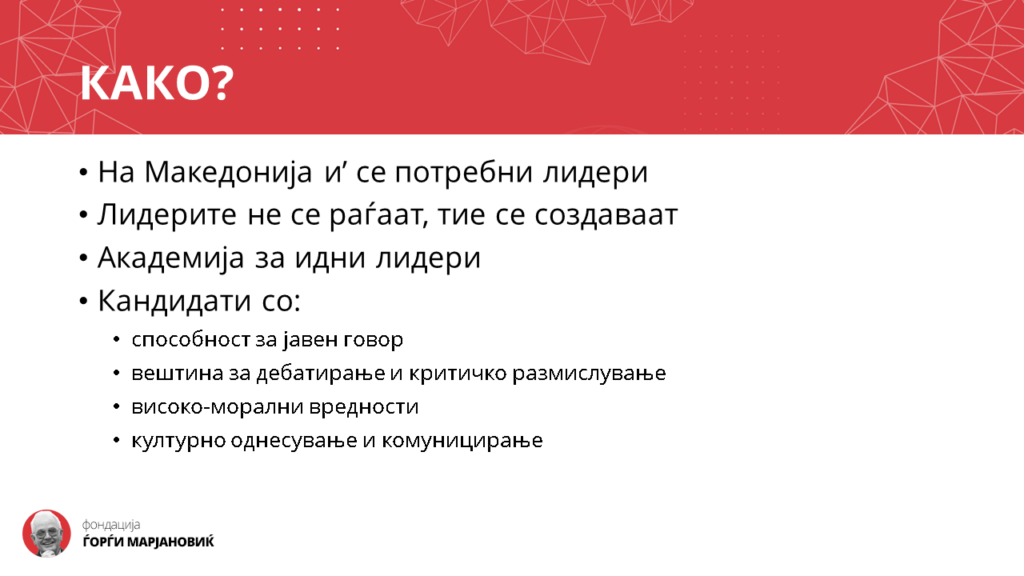 КАКО?

• На Македонија и’ се потребни лидери
• Лидерите не се раѓаат, тие се создаваат
• Академија за идни лидери
• Кандидати со:
  • способност за јавен говор
  • вештина за дебатирање и критичко размислување
  • високо-морални вредности
  • културно однесување и комуницирање

фондација
ЃОРЃИ МАРЈАНОВИЌ